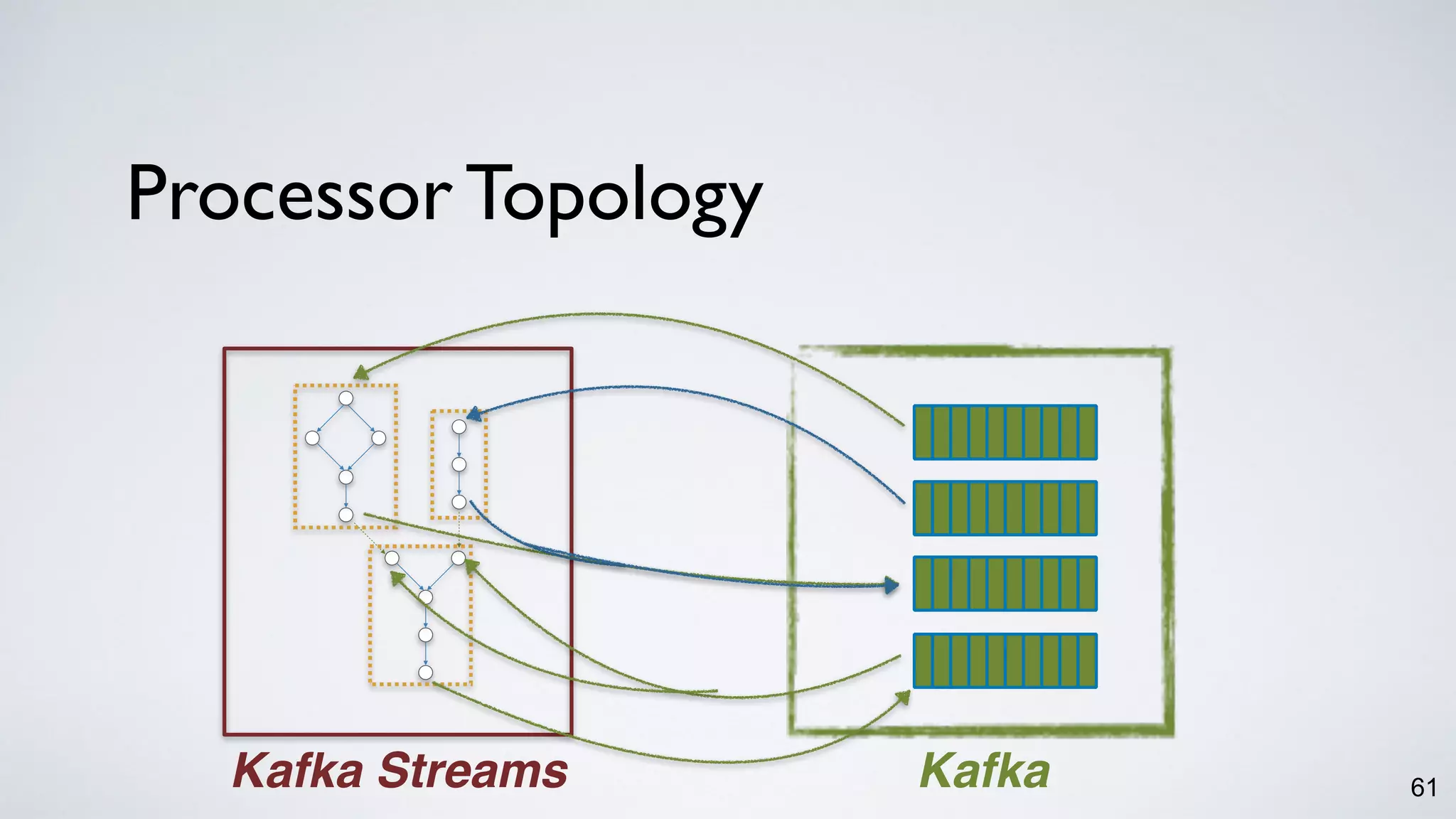 Processor Topology

Kafka Streams

Kafka

61